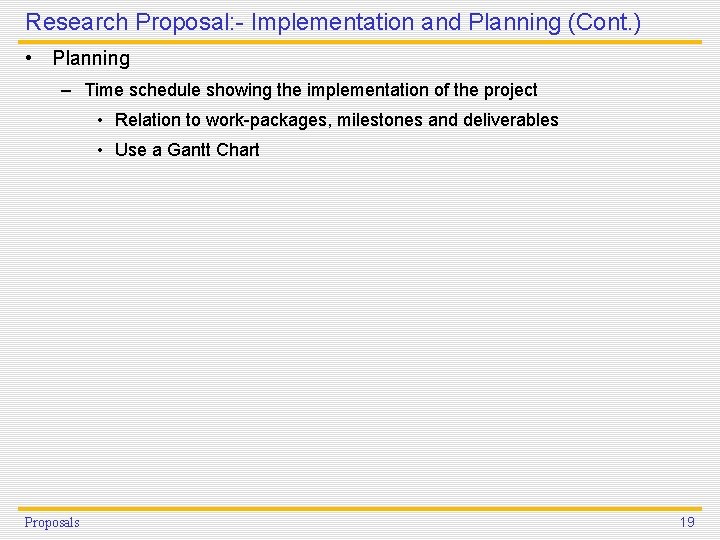 Research Proposal:- Implementation and Planning (Cont.)

• Planning

– Time schedule showing the implementation of the project

• Relation to work-packages, milestones and deliverables

• Use a Gantt Chart

Proposals

19